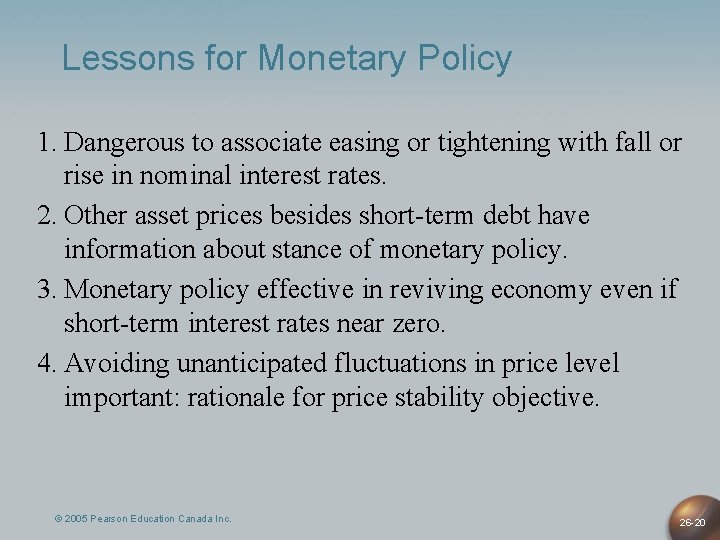 Lessons for Monetary Policy

1. Dangerous to associate easing or tightening with fall or rise in nominal interest rates.

2. Other asset prices besides short-term debt have information about stance of monetary policy.

3. Monetary policy effective in reviving economy even if short-term interest rates near zero.

4. Avoiding unanticipated fluctuations in price level important: rationale for price stability objective.

© 2005 Pearson Education Canada Inc.

26-20